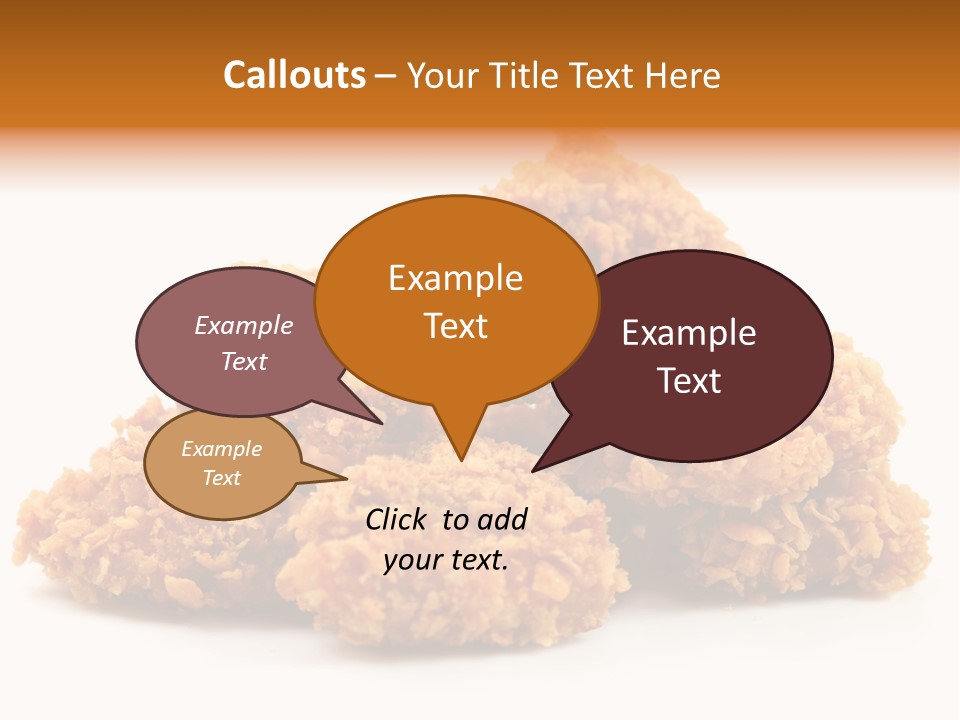 Callouts – Your Title Text Here

Example Text

Example Text

Example Text

Example Text

Click to add your text.